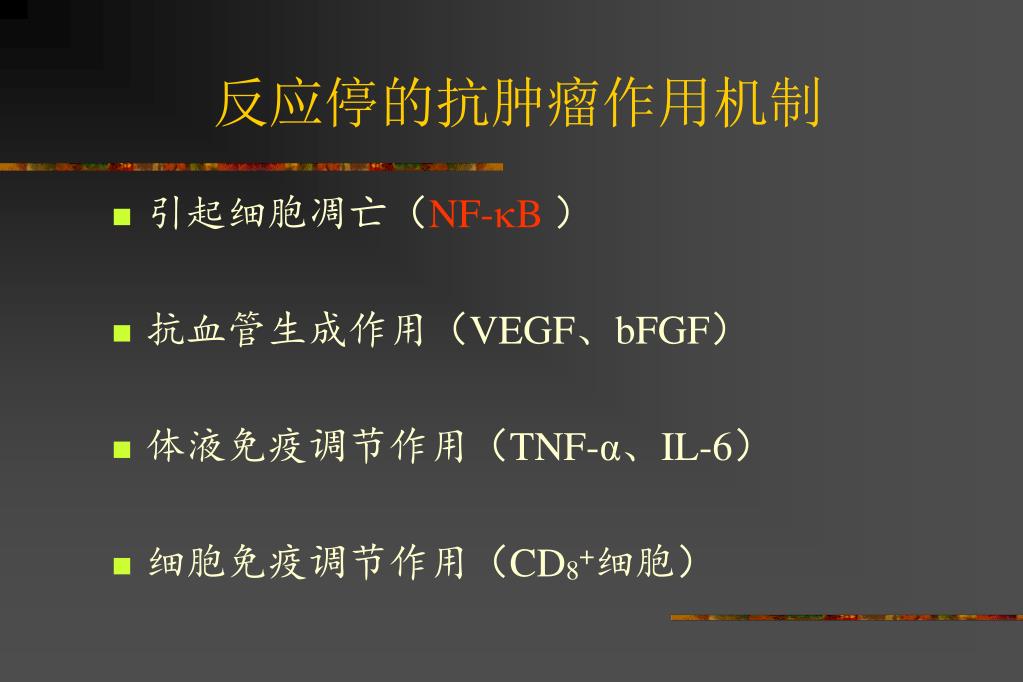 反应停的抗肿瘤作用机制

■ 引起细胞凋亡（NF-κB ）

■ 抗血管生成作用（VEGF、bFGF）

■ 体液免疫调节作用（TNF-α、IL-6）

■ 细胞免疫调节作用（$CD_8^+$细胞）